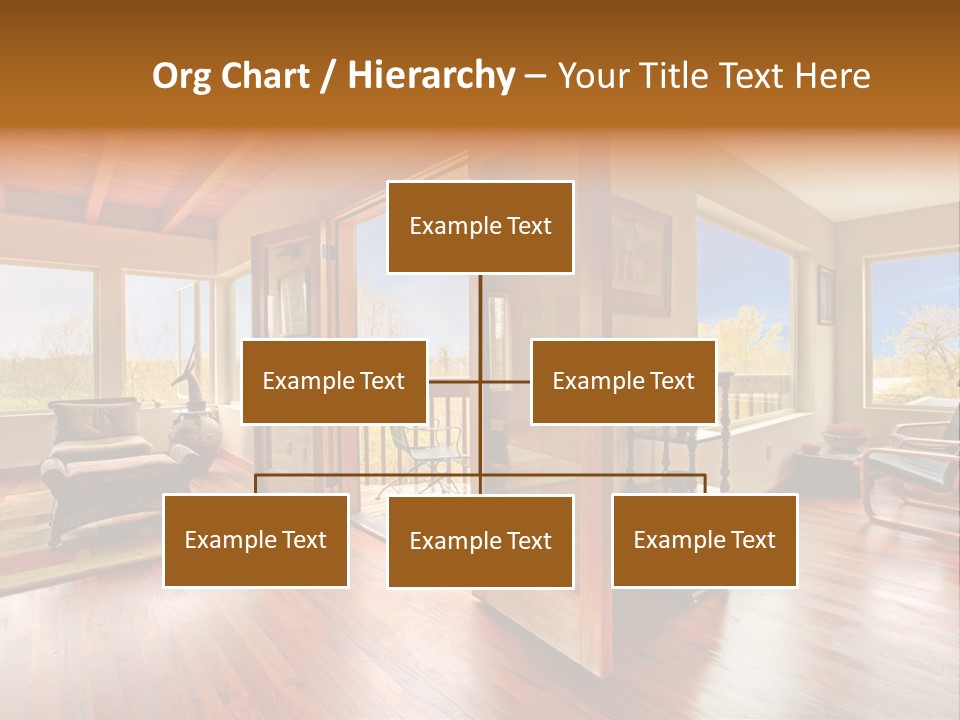 Org Chart / Hierarchy – Your Title Text Here

Example Text

Example Text

Example Text

Example Text

Example Text

Example Text